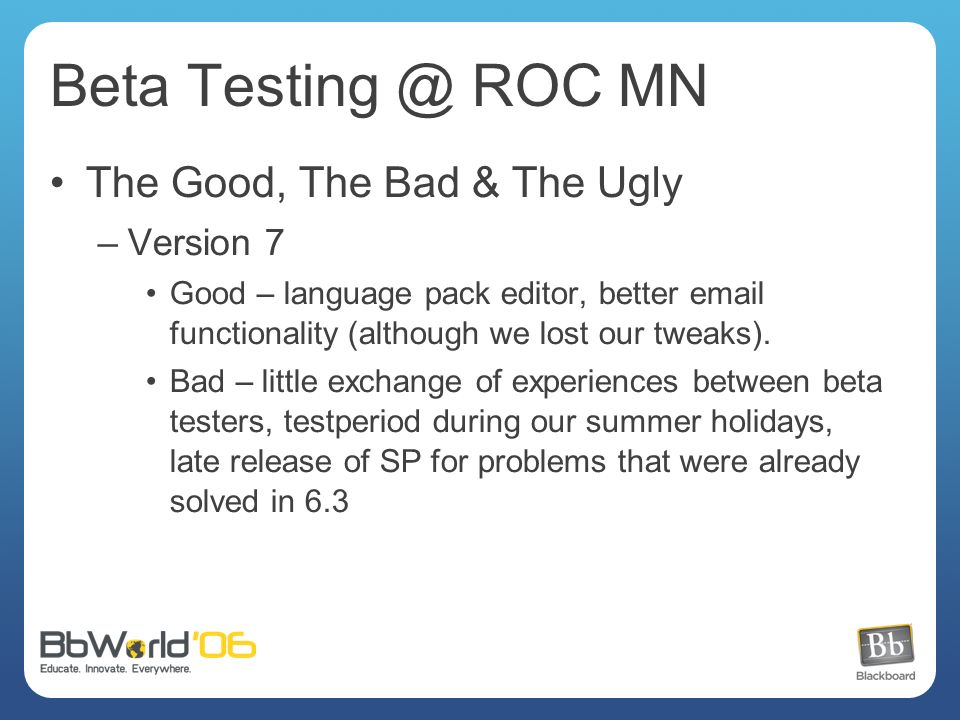 Beta Testing @ ROC MN

• The Good, The Bad & The Ugly

– Version 7

• Good – language pack editor, better email functionality (although we lost our tweaks).

• Bad – little exchange of experiences between beta testers, testperiod during our summer holidays, late release of SP for problems that were already solved in 6.3

BbWorld'06
Educate. Innovate. Everywhere.

Bb
Blackboard